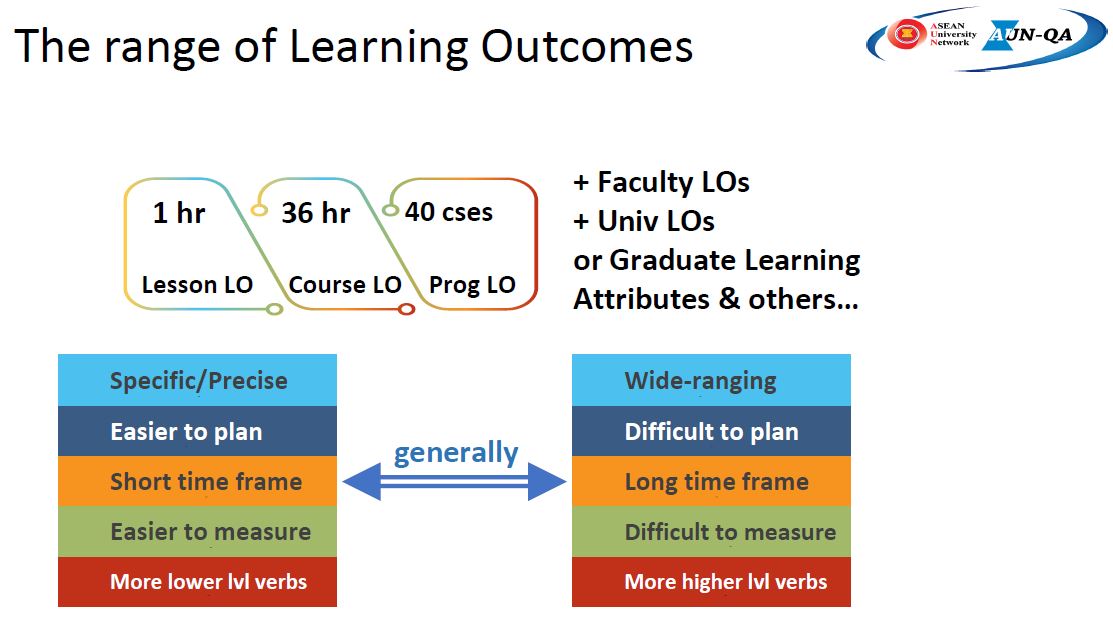 The range of Learning Outcomes

ASEAN University Network AUN-QA

1 hr
Lesson LO

36 hr
Course LO

40 cses
Prog LO

+ Faculty LOs
+ Univ LOs
or Graduate Learning Attributes & others...

Specific/Precise
Easier to plan
Short time frame
Easier to measure
More lower lvl verbs

generally

Wide-ranging
Difficult to plan
Long time frame
Difficult to measure
More higher lvl verbs